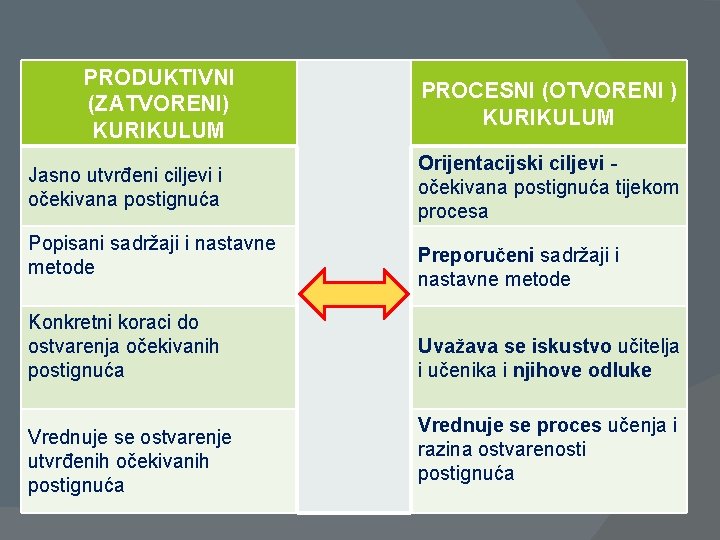 | PRODUKTIVNI (ZATVORENI) KURIKULUM | | PROCESNI (OTVORENI ) KURIKULUM |
|---|---|---|
| Jasno utvrđeni ciljevi i očekivana postignuća | | Orijentacijski ciljevi - očekivana postignuća tijekom procesa |
| Popisani sadržaji i nastavne metode | | Preporučeni sadržaji i nastavne metode |
| Konkretni koraci do ostvarenja očekivanih postignuća | | Uvažava se iskustvo učitelja i učenika i njihove odluke |
| Vrednuje se ostvarenje utvrđenih očekivanih postignuća | | Vrednuje se proces učenja i razina ostvarenosti postignuća |